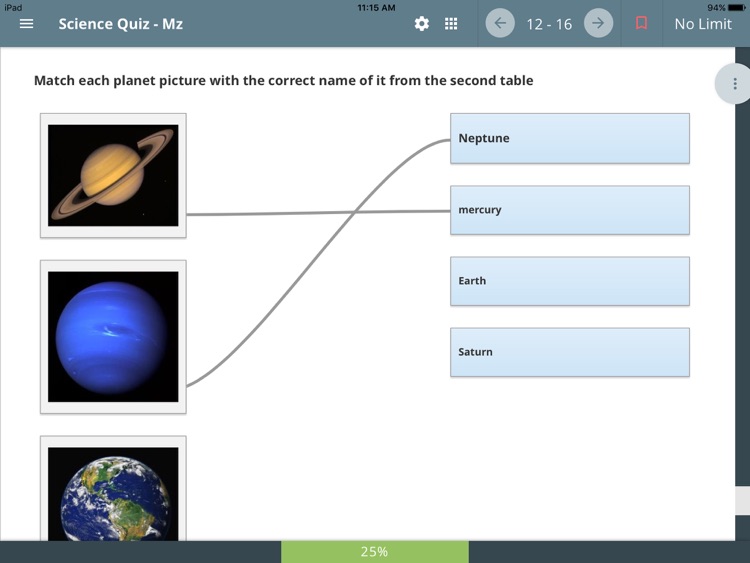 iPad
11:15 AM
94%

Science Quiz - Mz

12 - 16

No Limit

Match each planet picture with the correct name of it from the second table

Neptune

mercury

Earth

Saturn

25%